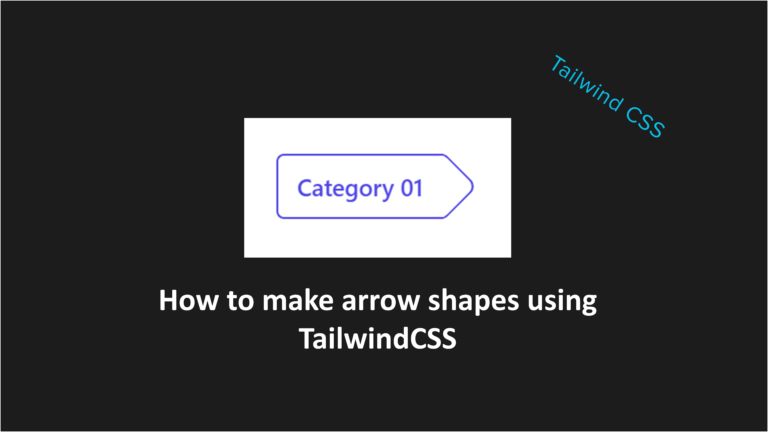 Tailwind CSS

Category 01

How to make arrow shapes using TailwindCSS